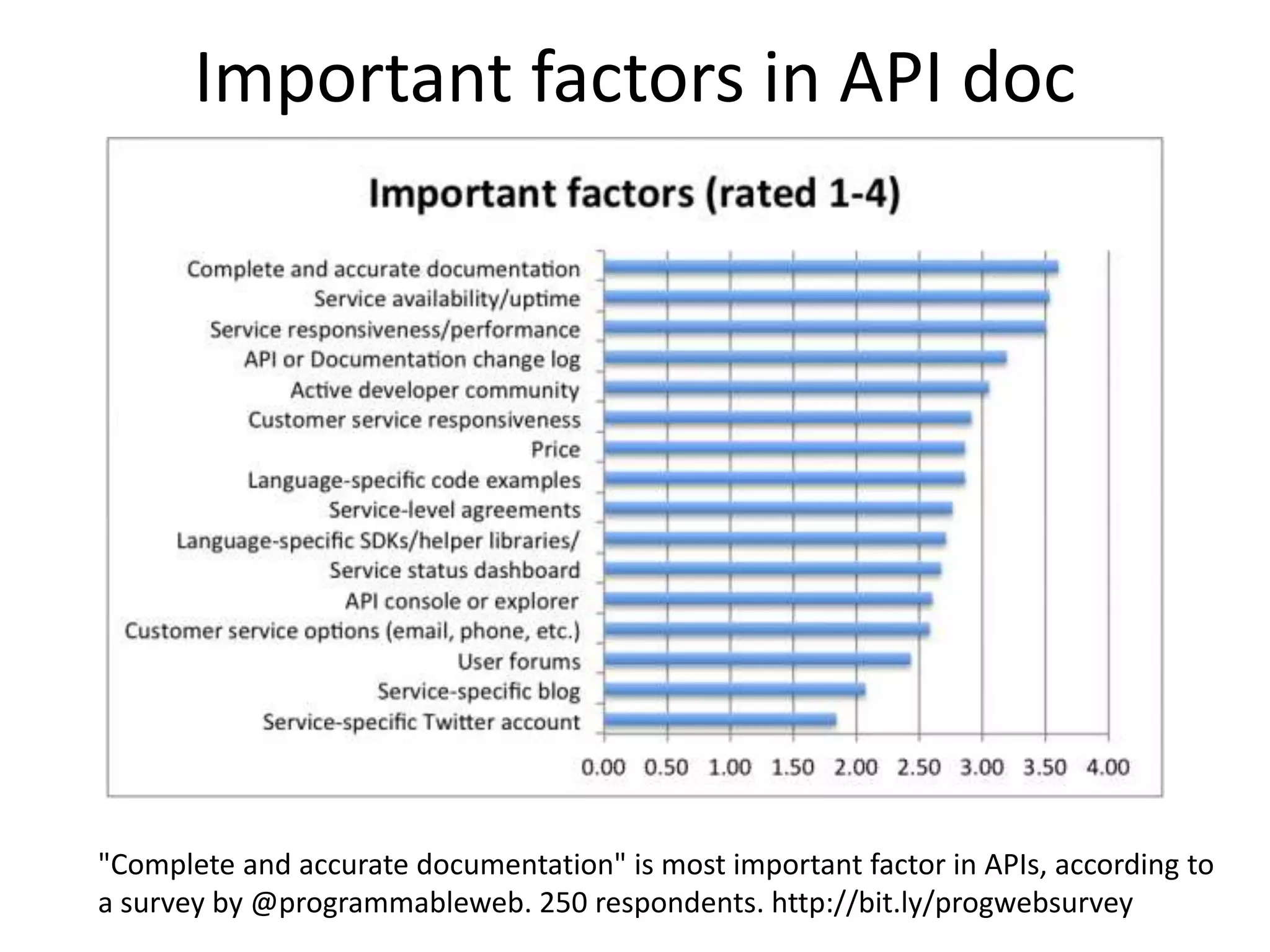 Important factors in API doc

Important factors (rated 1-4)

Complete and accurate documentation
Service availability/uptime
Service responsiveness/performance
API or Documentation change log
Active developer community
Customer service responsiveness
Price
Language-specific code examples
Service-level agreements
Language-specific SDKs/helper libraries/
Service status dashboard
API console or explorer
Customer service options (email, phone, etc.)
User forums
Service-specific blog
Service-specific Twitter account

0.00 0.50 1.00 1.50 2.00 2.50 3.00 3.50 4.00

"Complete and accurate documentation" is most important factor in APIs, according to a survey by @programmableweb. 250 respondents. http://bit.ly/progwebsurvey